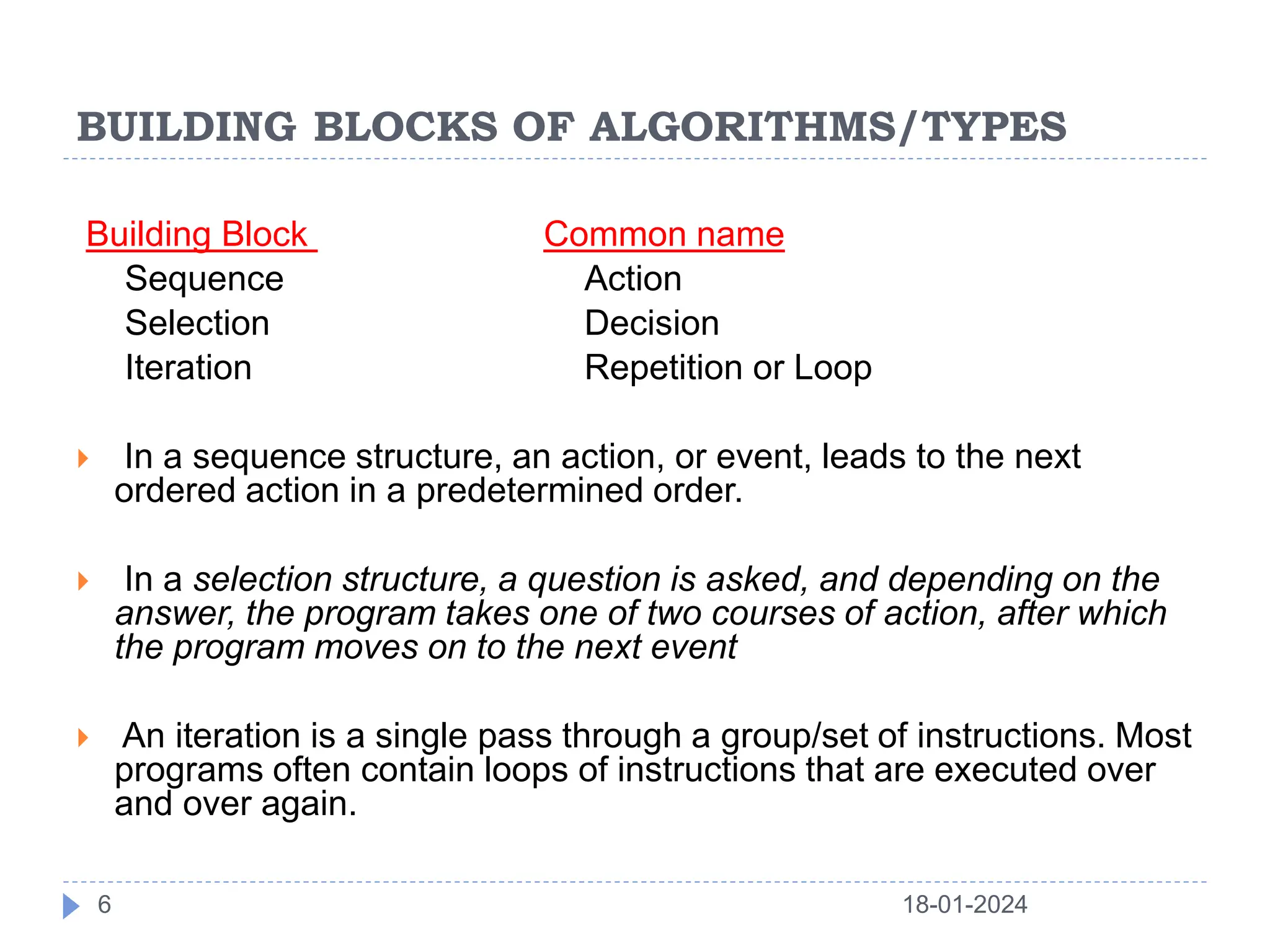 BUILDING BLOCKS OF ALGORITHMS/TYPES

| Building Block | Common name |
|---|---|
| Sequence | Action |
| Selection | Decision |
| Iteration | Repetition or Loop |

In a sequence structure, an action, or event, leads to the next ordered action in a predetermined order.

In a selection structure, a question is asked, and depending on the answer, the program takes one of two courses of action, after which the program moves on to the next event

An iteration is a single pass through a group/set of instructions. Most programs often contain loops of instructions that are executed over and over again.

6

18-01-2024